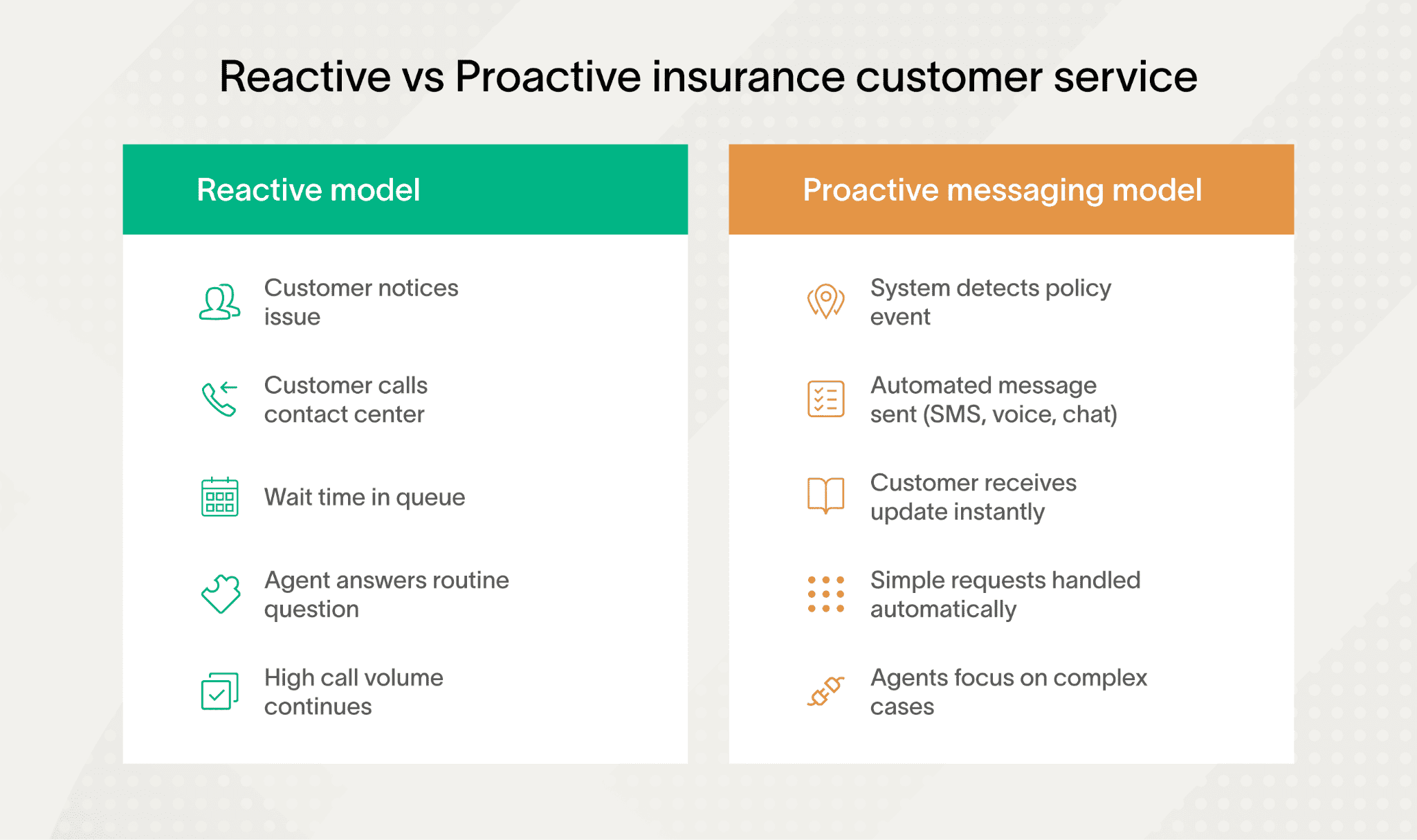 Reactive vs Proactive insurance customer service

Reactive model

Customer notices issue

Customer calls contact center

Wait time in queue

Agent answers routine question

High call volume continues

Proactive messaging model

System detects policy event

Automated message sent (SMS, voice, chat)

Customer receives update instantly

Simple requests handled automatically

Agents focus on complex cases